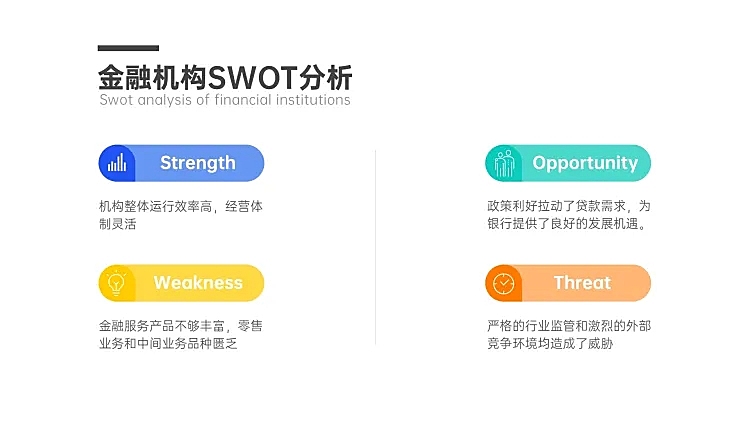 金融机构SWOT分析
Swot analysis of financial institutions

Strength

机构整体运行效率高，经营体制灵活

Weakness

金融服务产品不够丰富，零售业务和中间业务品种匮乏

Opportunity

政策利好拉动了贷款需求，为银行提供了良好的发展机遇。

Threat

严格的行业监管和激烈的外部竞争环境均造成了威胁